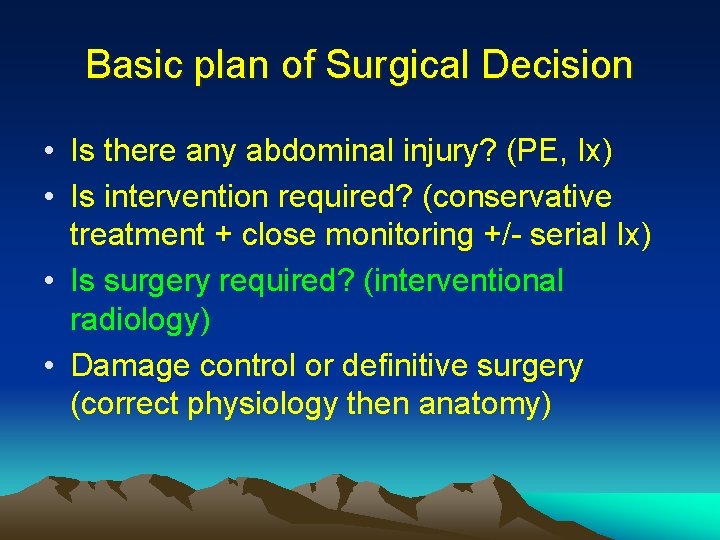 Basic plan of Surgical Decision

• Is there any abdominal injury? (PE, Ix)
• Is intervention required? (conservative treatment + close monitoring +/- serial Ix)
• Is surgery required? (interventional radiology)
• Damage control or definitive surgery (correct physiology then anatomy)